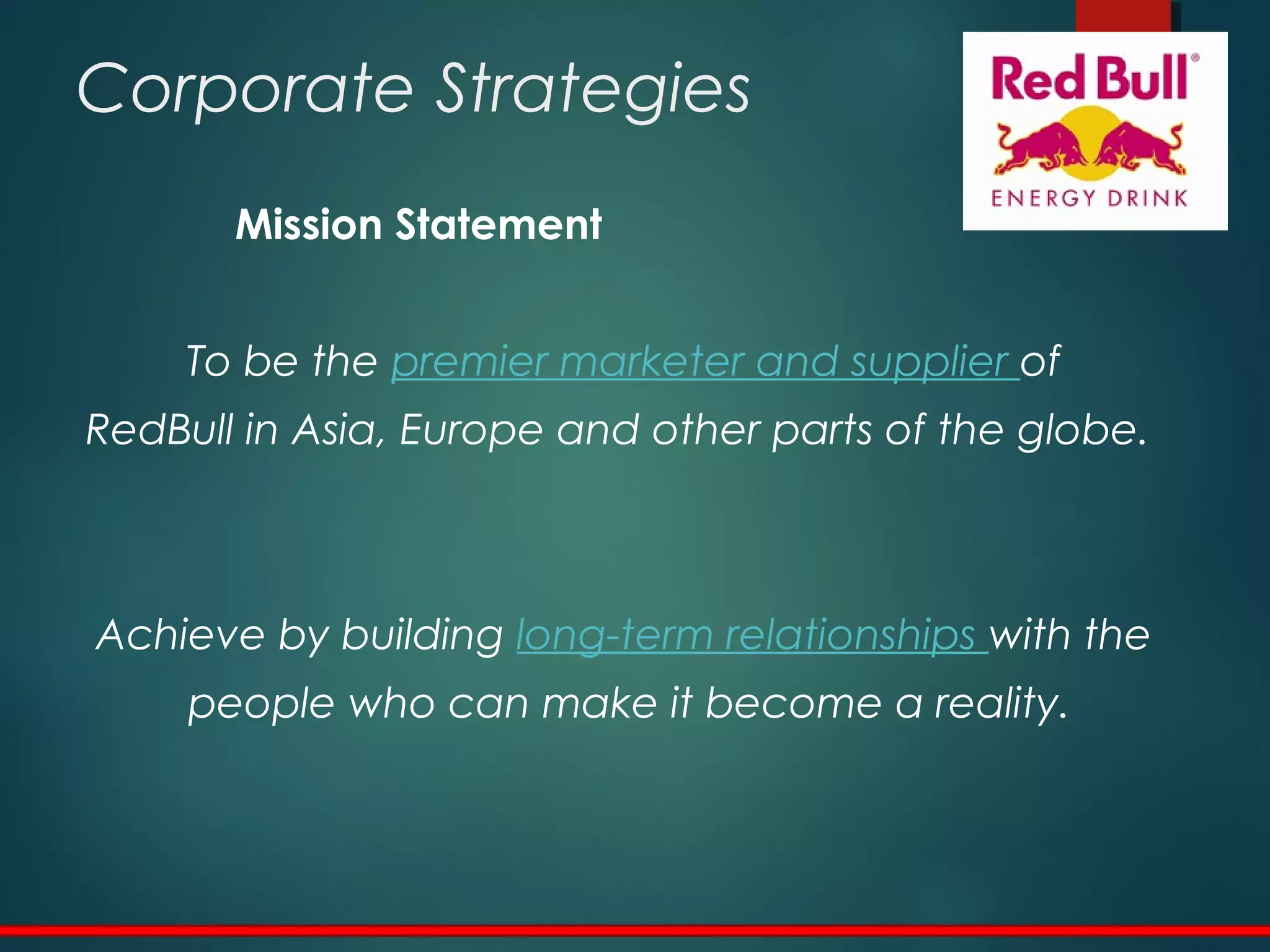 Corporate Strategies

Red Bull®
ENERGY DRINK

Mission Statement

To be the premier marketer and supplier of RedBull in Asia, Europe and other parts of the globe.

Achieve by building long-term relationships with the people who can make it become a reality.